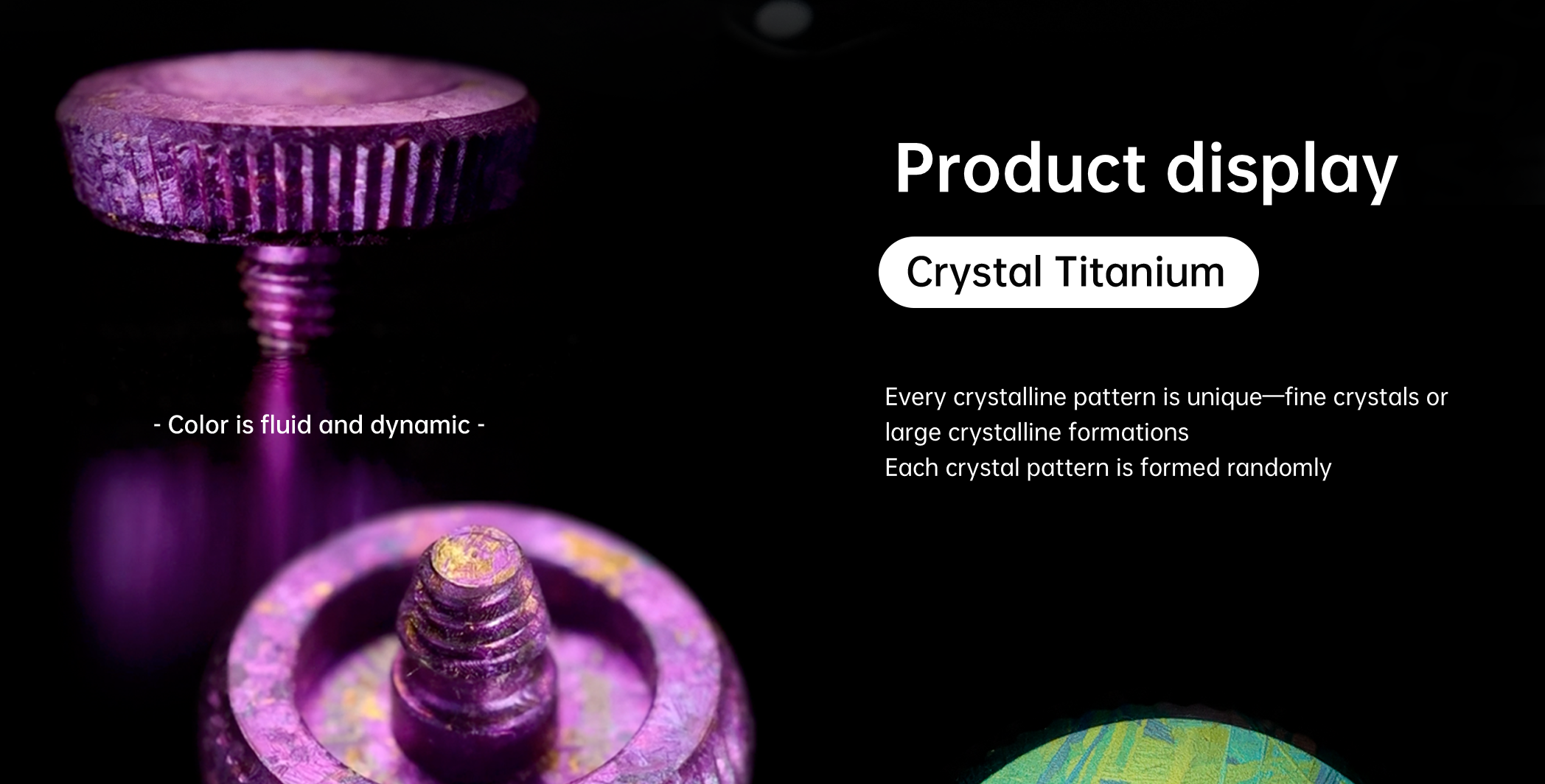 Product display

Crystal Titanium

- Color is fluid and dynamic -

Every crystalline pattern is unique—fine crystals or large crystalline formations
Each crystal pattern is formed randomly